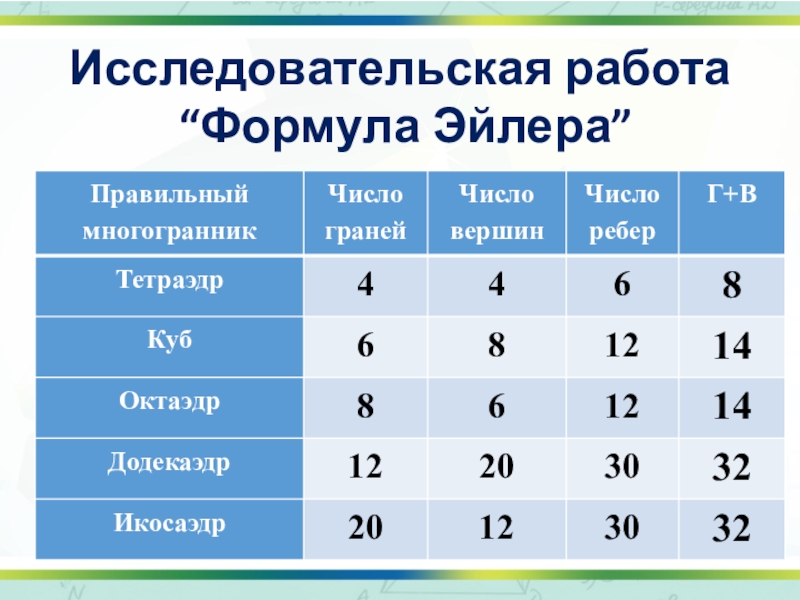 Исследовательская работа “Формула Эйлера”

| Правильный многогранник | Число граней | Число вершин | Число ребер | Г+В |
|---|---|---|---|---|
| Тетраэдр | 4 | 4 | 6 | 8 |
| Куб | 6 | 8 | 12 | 14 |
| Октаэдр | 8 | 6 | 12 | 14 |
| Додекаэдр | 12 | 20 | 30 | 32 |
| Икосаэдр | 20 | 12 | 30 | 32 |